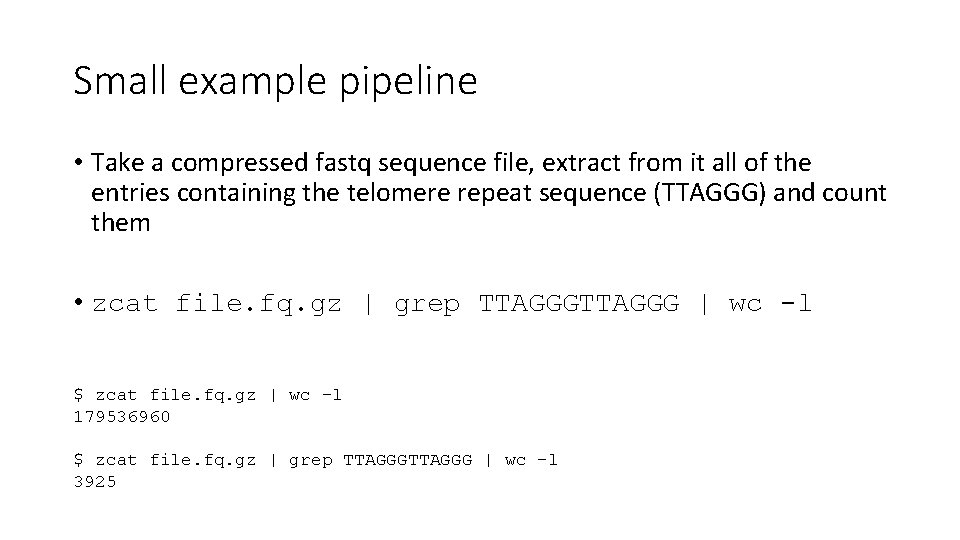 Small example pipeline

• Take a compressed fastq sequence file, extract from it all of the entries containing the telomere repeat sequence (TTAGGG) and count them

• zcat file.fq.gz | grep TTAGGGTTAGGG | wc -l

$ zcat file.fq.gz | wc -l
179536960

$ zcat file.fq.gz | grep TTAGGGTTAGGG | wc -l
3925